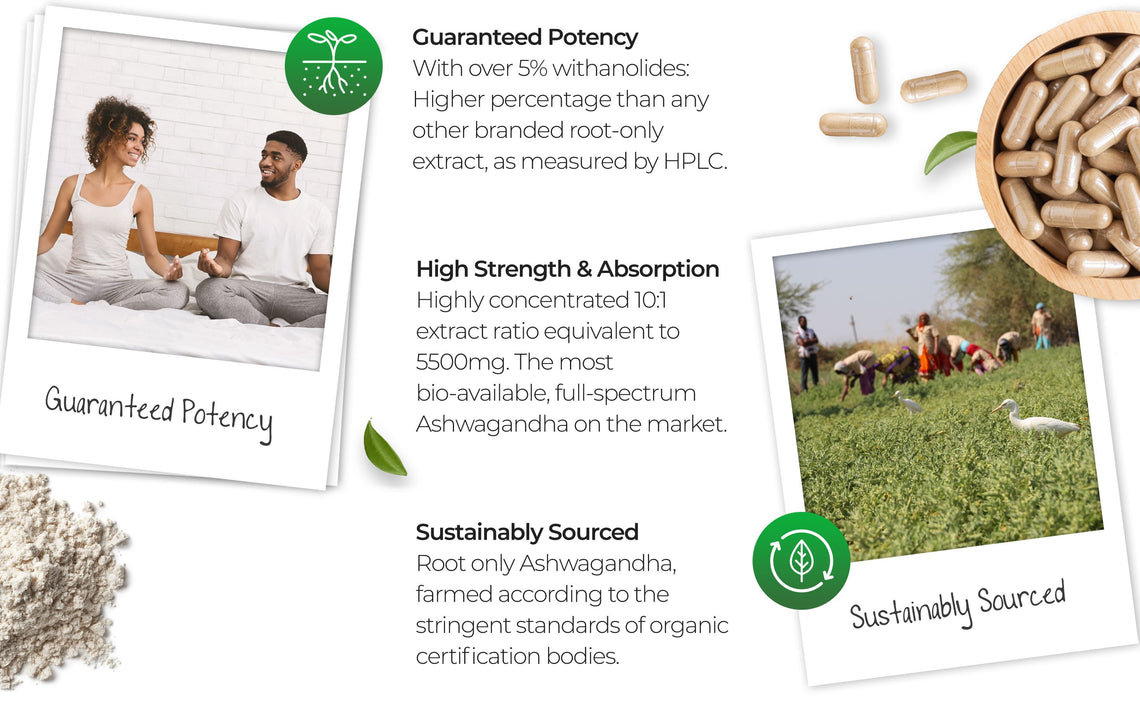 Guaranteed Potency

Guaranteed Potency
With over 5% withanolides: Higher percentage than any other branded root-only extract, as measured by HPLC.

High Strength & Absorption
Highly concentrated 10:1 extract ratio equivalent to 5500mg. The most bio-available, full-spectrum Ashwagandha on the market.

Sustainably Sourced
Root only Ashwagandha, farmed according to the stringent standards of organic certification bodies.

Sustainably Sourced